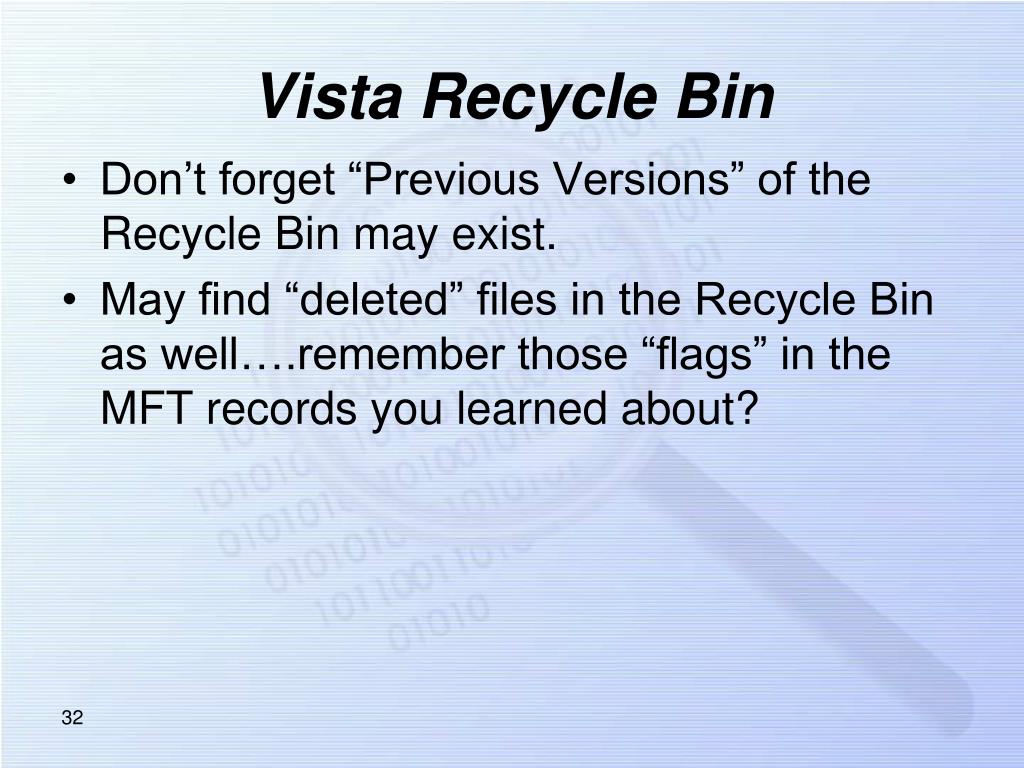 Vista Recycle Bin

• Don’t forget “Previous Versions” of the Recycle Bin may exist.
• May find “deleted” files in the Recycle Bin as well….remember those “flags” in the MFT records you learned about?

32